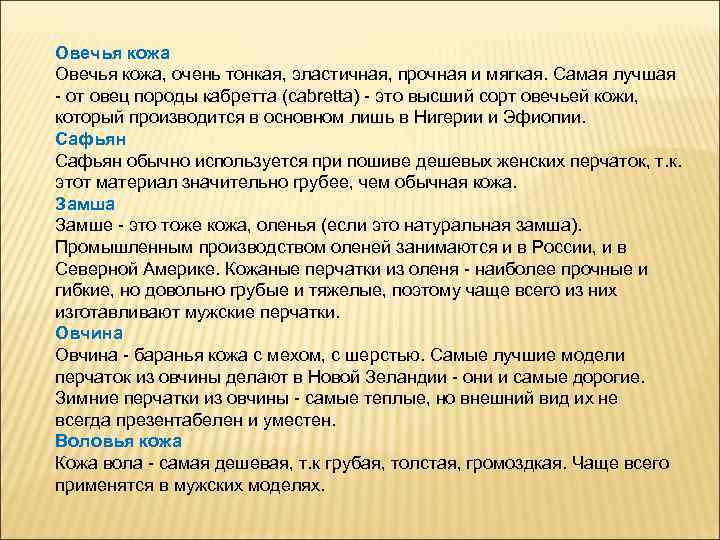 Овечья кожа
Овечья кожа, очень тонкая, эластичная, прочная и мягкая. Самая лучшая - от овец породы кабретта (cabretta) - это высший сорт овечьей кожи, который производится в основном лишь в Нигерии и Эфиопии.
Сафьян
Сафьян обычно используется при пошиве дешевых женских перчаток, т.к. этот материал значительно грубее, чем обычная кожа.
Замша
Замше - это тоже кожа, оленья (если это натуральная замша). Промышленным производством оленей занимаются и в России, и в Северной Америке. Кожаные перчатки из оленя - наиболее прочные и гибкие, но довольно грубые и тяжелые, поэтому чаще всего из них изготавливают мужские перчатки.
Овчина
Овчина - баранья кожа с мехом, с шерстью. Самые лучшие модели перчаток из овчины делают в Новой Зеландии - они и самые дорогие. Зимние перчатки из овчины - самые теплые, но внешний вид их не всегда презентабелен и уместен.
Воловья кожа
Кожа вола - самая дешевая, т.к грубая, толстая, громоздкая. Чаще всего применятся в мужских моделях.